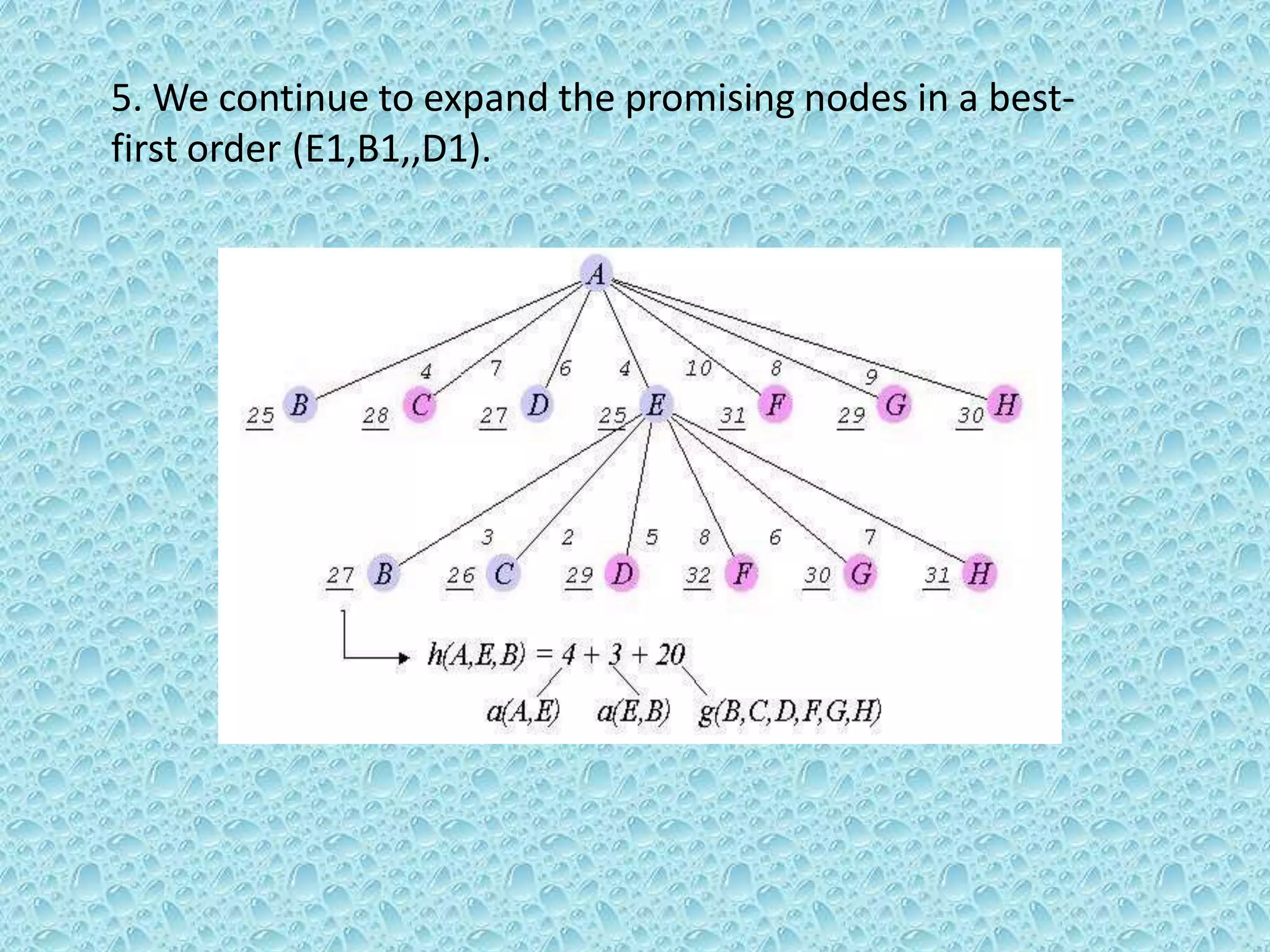 5. We continue to expand the promising nodes in a best-first order (E1,B1,,D1).

A

4 7 6 4 10 8 9

25 B 28 C 27 D 25 E 31 F 29 G 30 H

3 2 5 8 6 7

27 B 26 C 29 D 32 F 30 G 31 H

$h(A,E,B) = 4 + 3 + 20$

$a(A,E)$ $a(E,B)$ $g(B,C,D,F,G,H)$